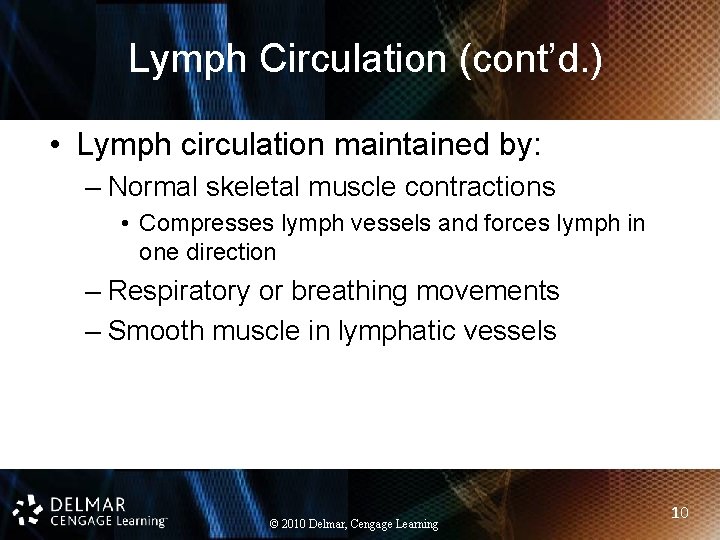 Lymph Circulation (cont'd.)

• Lymph circulation maintained by:
– Normal skeletal muscle contractions
• Compresses lymph vessels and forces lymph in one direction
– Respiratory or breathing movements
– Smooth muscle in lymphatic vessels

DELMAR
CENGAGE Learning™

© 2010 Delmar, Cengage Learning

10